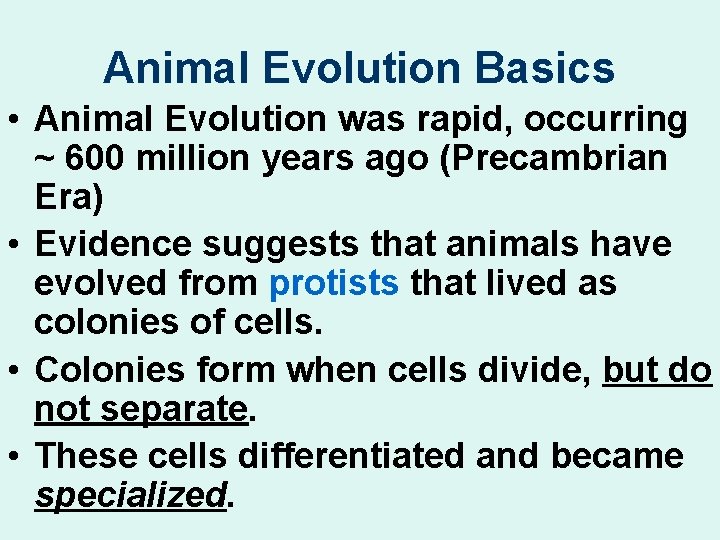 Animal Evolution Basics

• Animal Evolution was rapid, occurring ~ 600 million years ago (Precambrian Era)
• Evidence suggests that animals have evolved from protists that lived as colonies of cells.
• Colonies form when cells divide, but do not separate.
• These cells differentiated and became specialized.